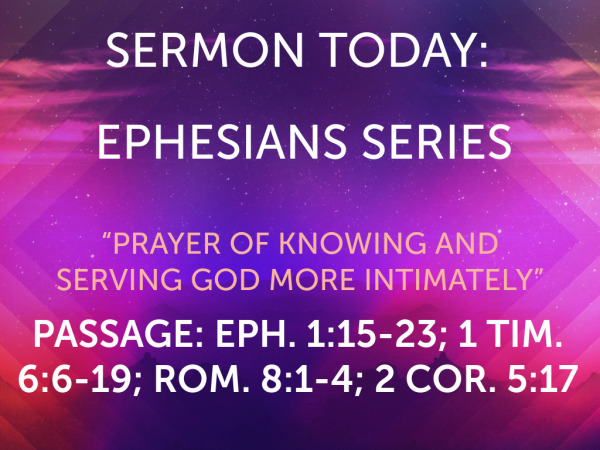 SERMON TODAY:

EPHESIANS SERIES

“PRAYER OF KNOWING AND SERVING GOD MORE INTIMATELY”

PASSAGE: EPH. 1:15-23; 1 TIM. 6:6-19; ROM. 8:1-4; 2 COR. 5:17